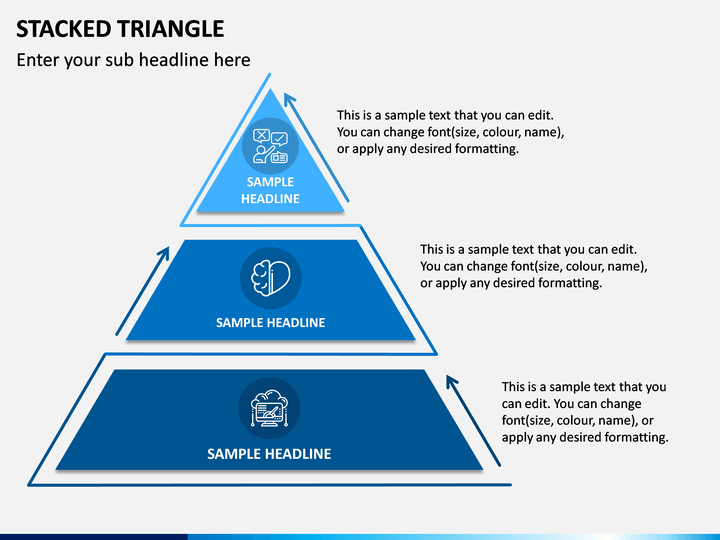 STACKED TRIANGLE

Enter your sub headline here

SAMPLE HEADLINE

This is a sample text that you can edit. You can change font(size, colour, name), or apply any desired formatting.

SAMPLE HEADLINE

This is a sample text that you can edit. You can change font(size, colour, name), or apply any desired formatting.

SAMPLE HEADLINE

This is a sample text that you can edit. You can change font(size, colour, name), or apply any desired formatting.